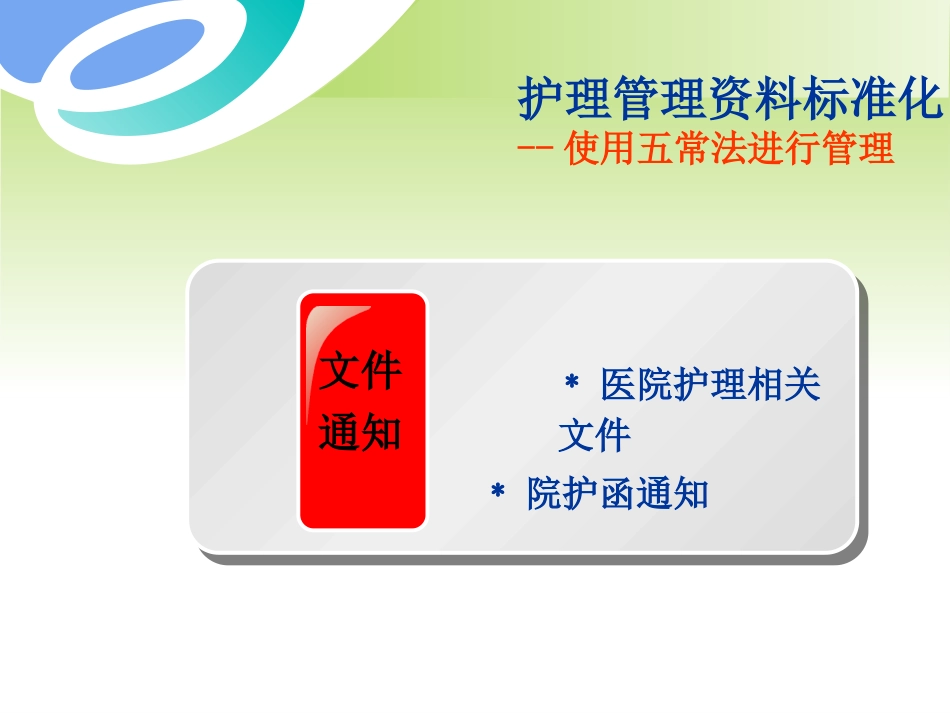 护理管理资料标准化
-- 使用五常法进行管理

文件通知

* 医院护理相关文件

* 院护函通知